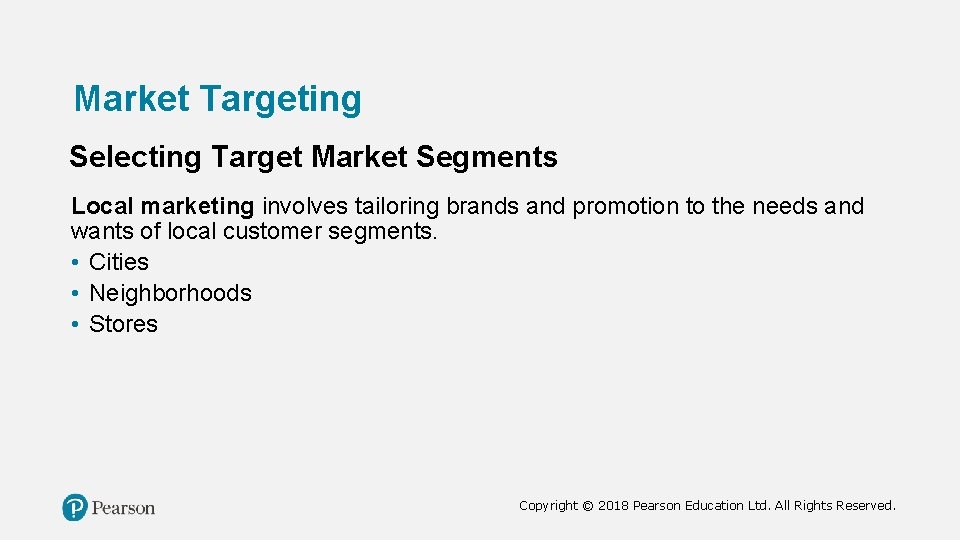 Market Targeting

Selecting Target Market Segments

Local marketing involves tailoring brands and promotion to the needs and wants of local customer segments.
• Cities
• Neighborhoods
• Stores

Pearson

Copyright © 2018 Pearson Education Ltd. All Rights Reserved.